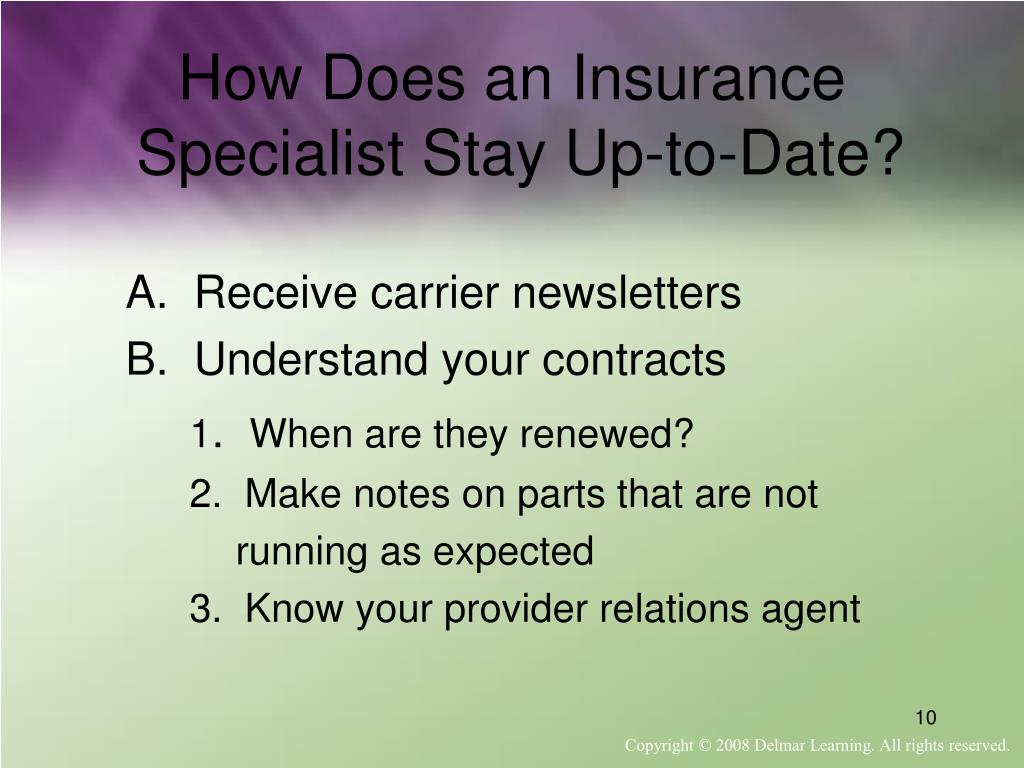 How Does an Insurance Specialist Stay Up-to-Date?

A. Receive carrier newsletters
B. Understand your contracts
1. When are they renewed?
2. Make notes on parts that are not running as expected
3. Know your provider relations agent

10

Copyright © 2008 Delmar Learning. All rights reserved.